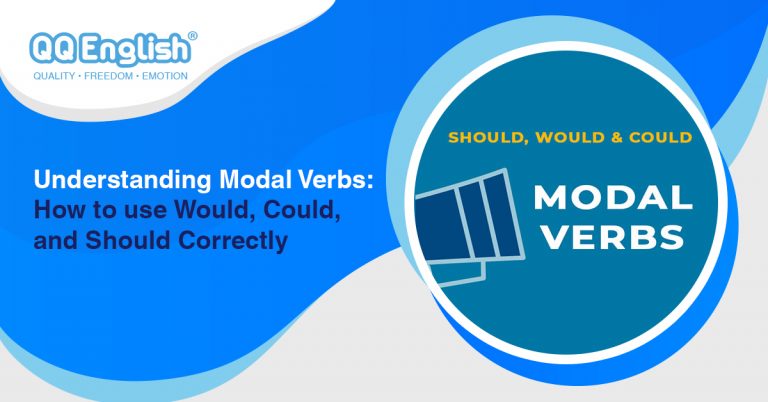 QQ English®
QUALITY • FREEDOM • EMOTION

Understanding Modal Verbs: How to use Would, Could, and Should Correctly

SHOULD, WOULD & COULD

MODAL VERBS